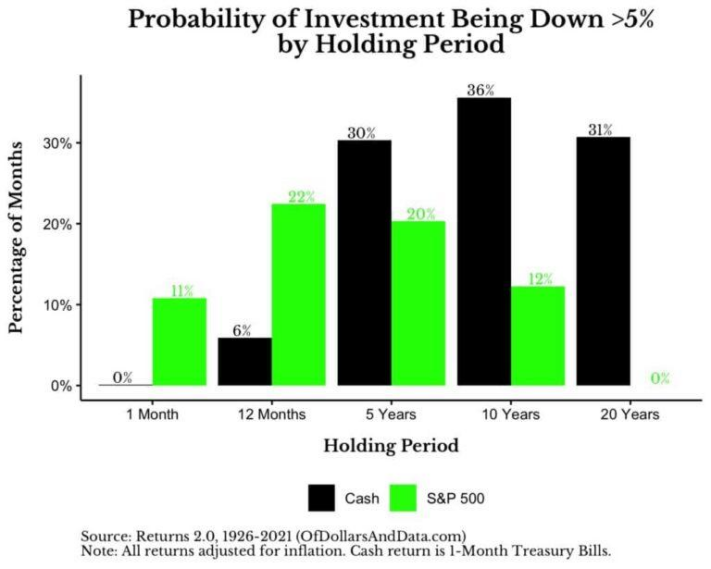 Probability of Investment Being Down >5% by Holding Period

Percentage of Months

30%
20%
10%
0%

0%
11%
6%
22%
30%
20%
36%
12%
31%
0%

1 Month
12 Months
5 Years
10 Years
20 Years

Holding Period

Cash
S&P 500

Source: Returns 2.0, 1926-2021 (OfDollarsAndData.com)
Note: All returns adjusted for inflation. Cash return is 1-Month Treasury Bills.